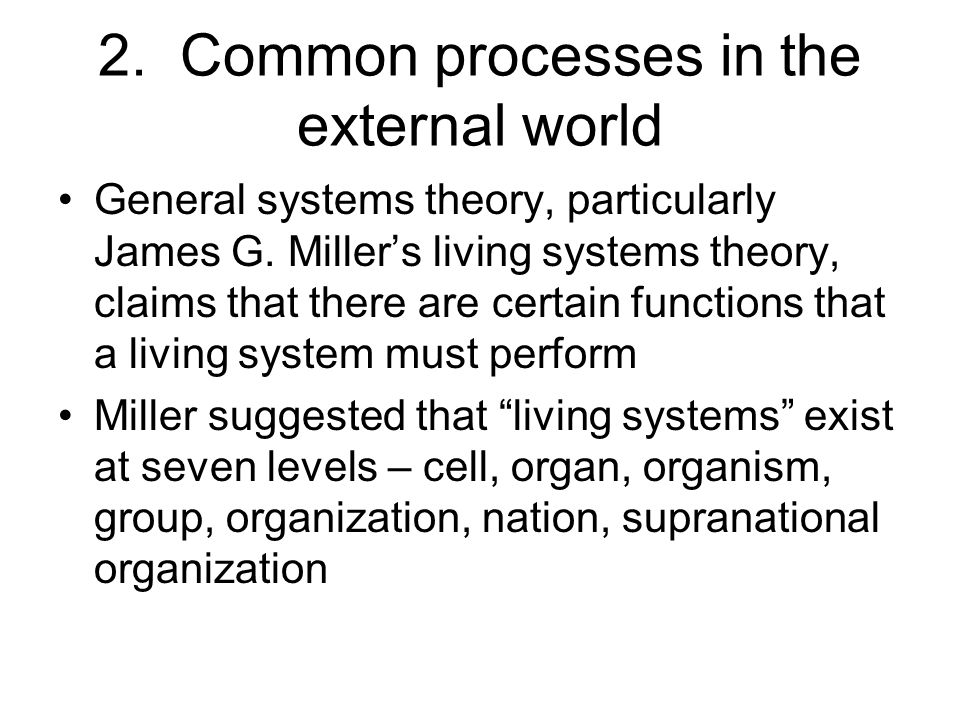 2. Common processes in the external world

• General systems theory, particularly James G. Miller’s living systems theory, claims that there are certain functions that a living system must perform

• Miller suggested that “living systems” exist at seven levels – cell, organ, organism, group, organization, nation, supranational organization